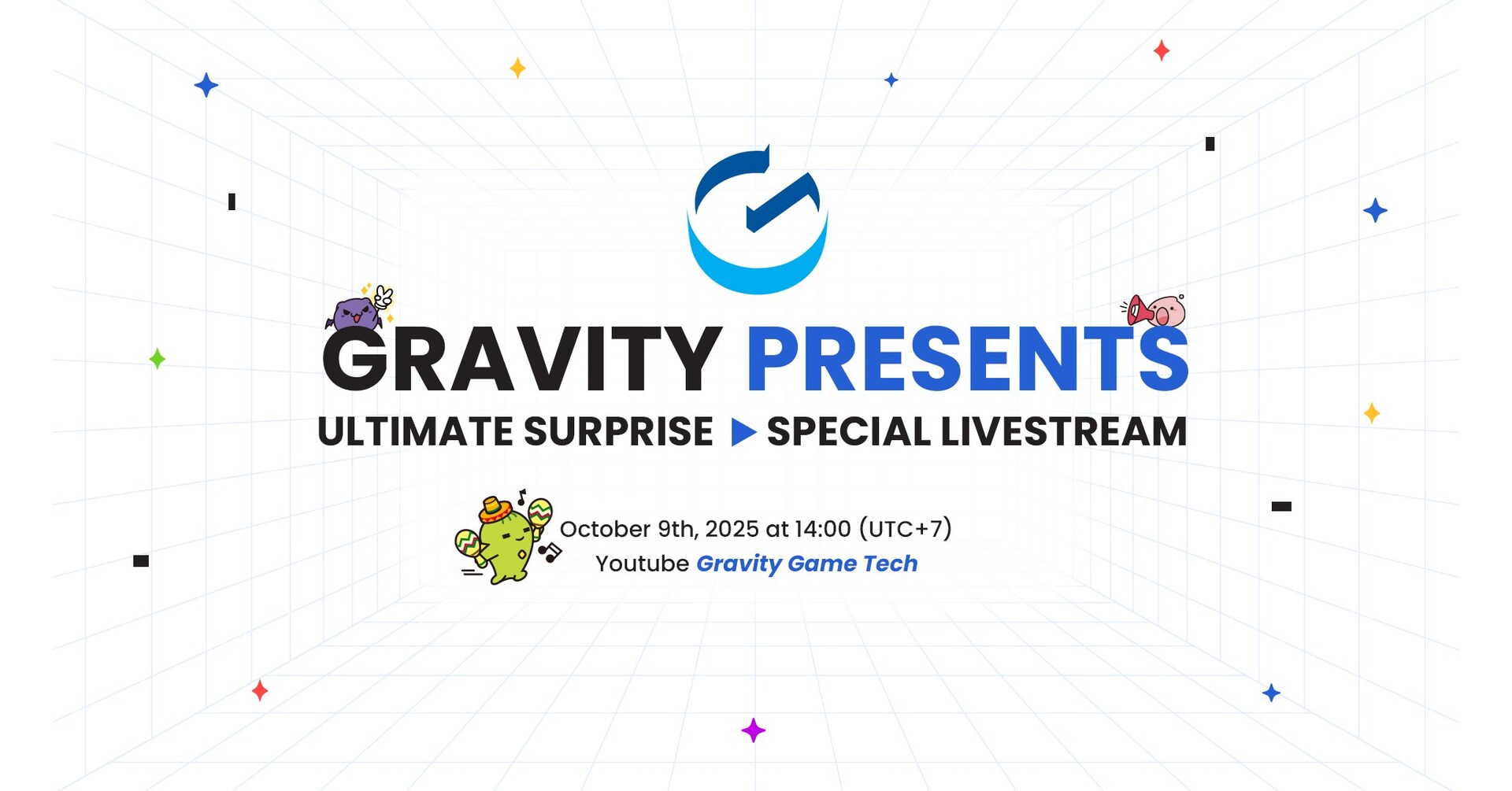 GRAVITY PRESENTS

ULTIMATE SURPRISE ▶ SPECIAL LIVESTREAM

October 9th, 2025 at 14:00 (UTC+7)
Youtube Gravity Game Tech